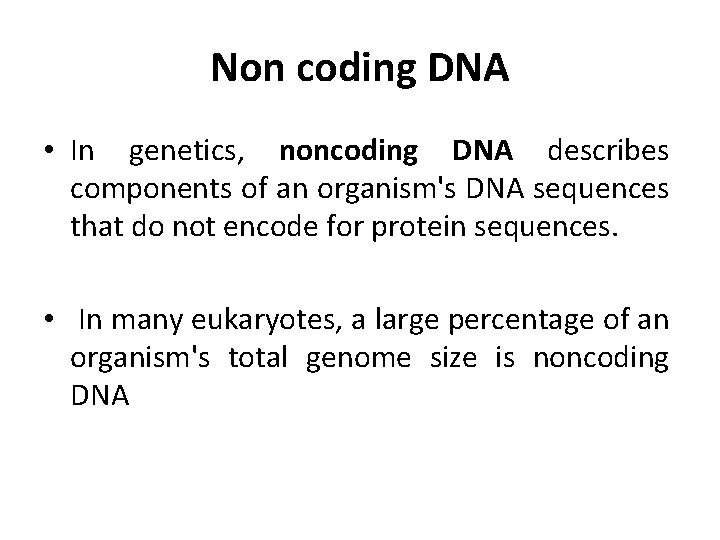 Non coding DNA

• In genetics, noncoding DNA describes components of an organism's DNA sequences that do not encode for protein sequences.

• In many eukaryotes, a large percentage of an organism's total genome size is noncoding DNA